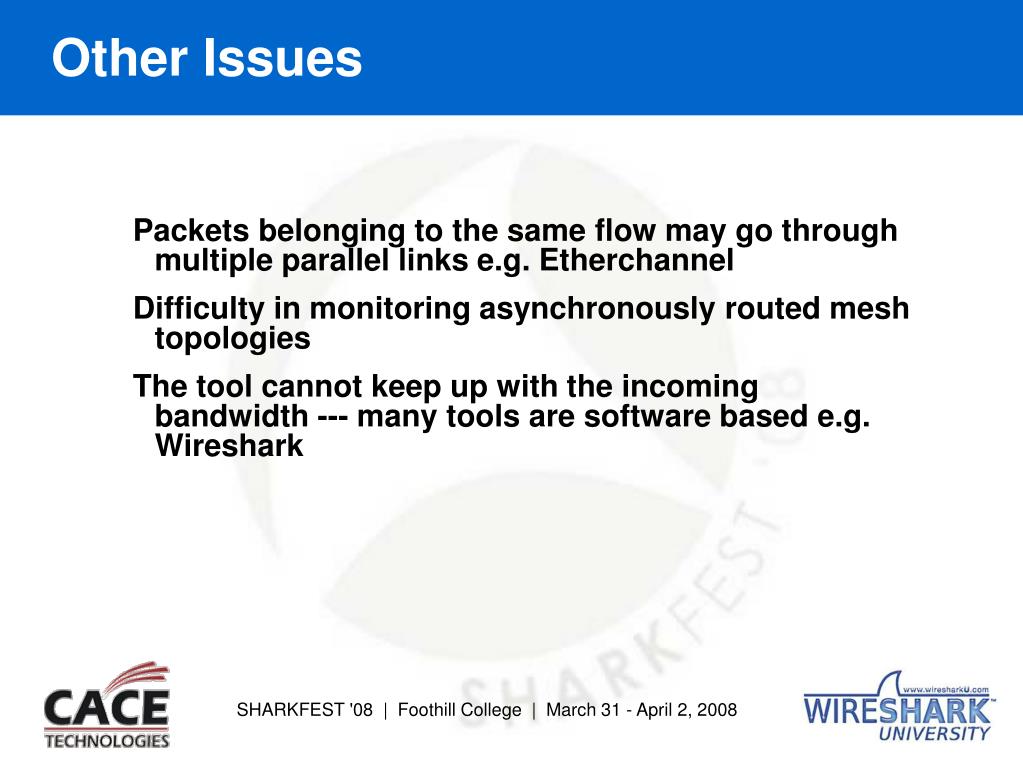 Other Issues

Packets belonging to the same flow may go through multiple parallel links e.g. Etherchannel

Difficulty in monitoring asynchronously routed mesh topologies

The tool cannot keep up with the incoming bandwidth --- many tools are software based e.g. Wireshark

SHARKFEST '08

CACE TECHNOLOGIES

SHARKFEST '08 | Foothill College | March 31 - April 2, 2008

www.wiresharkU.com WIRESHARK™ UNIVERSITY